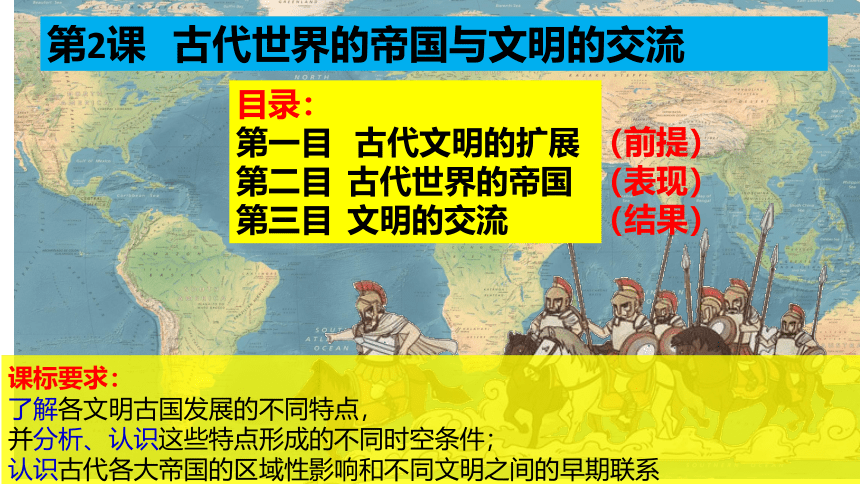 第2课 古代世界的帝国与文明的交流

目录：
第一目 古代文明的扩展 （前提）
第二目 古代世界的帝国 （表现）
第三目 文明的交流 （结果）

SOUTH ATLANTIC OCEAN

课标要求：
了解各文明古国发展的不同特点，
并分析、认识这些特点形成的不同时空条件；
认识古代各大帝国的区域性影响和不同文明之间的早期联系